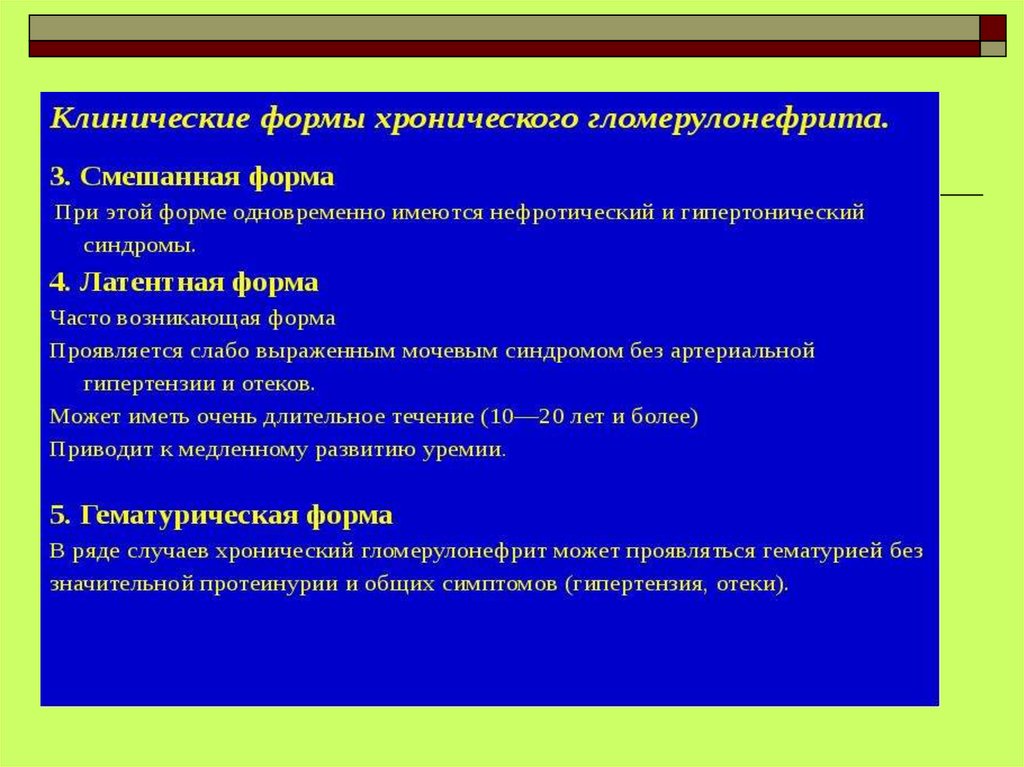 Клинические формы хронического гломерулонефрита.

3. Смешанная форма

При этой форме одновременно имеются нефротический и гипертонический синдромы.

4. Латентная форма

Часто возникающая форма

Проявляется слабо выраженным мочевым синдромом без артериальной гипертензии и отеков.

Может иметь очень длительное течение (10—20 лет и более)

Приводит к медленному развитию уремии.

5. Гематурическая форма

В ряде случаев хронический гломерулонефрит может проявляться гематурией без значительной протеинурии и общих симптомов (гипертензия, отеки).